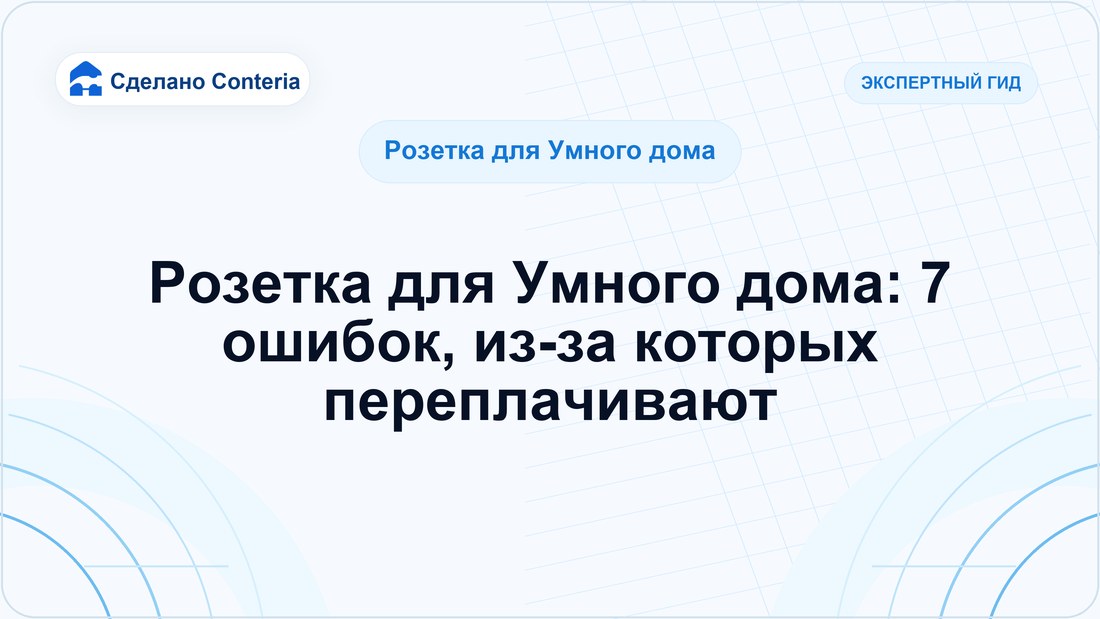 Сделано Conteria

ЭКСПЕРТНЫЙ ГИД

Розетка для Умного дома

Розетка для Умного дома: 7 ошибок, из-за которых переплачивают